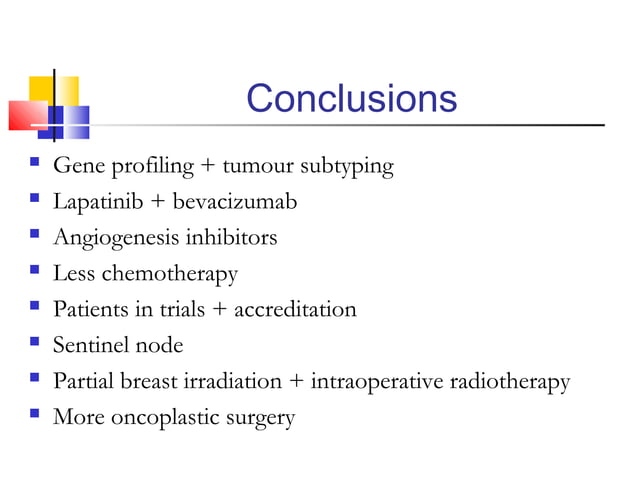 Conclusions

- Gene profiling + tumour subtyping
- Lapatinib + bevacizumab
- Angiogenesis inhibitors
- Less chemotherapy
- Patients in trials + accreditation
- Sentinel node
- Partial breast irradiation + intraoperative radiotherapy
- More oncoplastic surgery